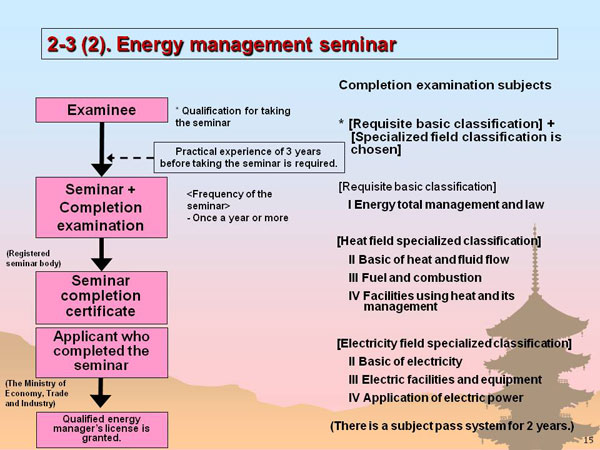 2-3 (2). Energy management seminar

Examinee

* Qualification for taking the seminar

Practical experience of 3 years before taking the seminar is required.

Seminar + Completion examination

<Frequency of the seminar>
- Once a year or more

(Registered seminar body)

Seminar completion certificate

Applicant who completed the seminar

(The Ministry of Economy, Trade and Industry)

Qualified energy manager's license is granted.

Completion examination subjects

* [Requisite basic classification] + [Specialized field classification is chosen]

[Requisite basic classification]
I Energy total management and law

[Heat field specialized classification]
II Basic of heat and fluid flow
III Fuel and combustion
IV Facilities using heat and its management

[Electricity field specialized classification]
II Basic of electricity
III Electric facilities and equipment
IV Application of electric power

(There is a subject pass system for 2 years.)

15